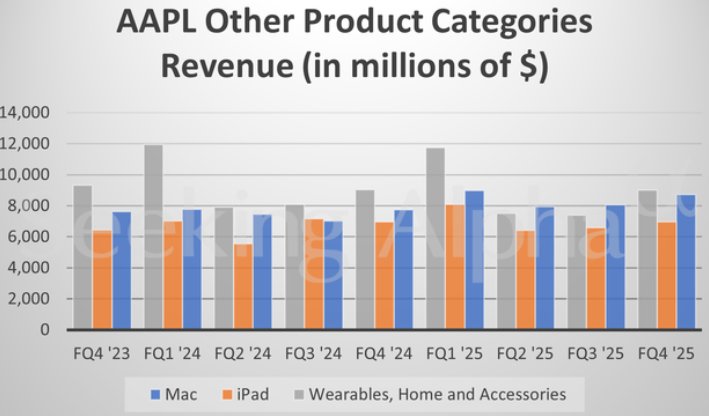 AAPL Other Product Categories Revenue (in millions of $)

14,000
12,000
10,000
8,000
6,000
4,000
2,000
0

FQ4 '23 FQ1 '24 FQ2 '24 FQ3 '24 FQ4 '24 FQ1 '25 FQ2 '25 FQ3 '25 FQ4 '25

Mac iPad Wearables, Home and Accessories

Seeking Alpha